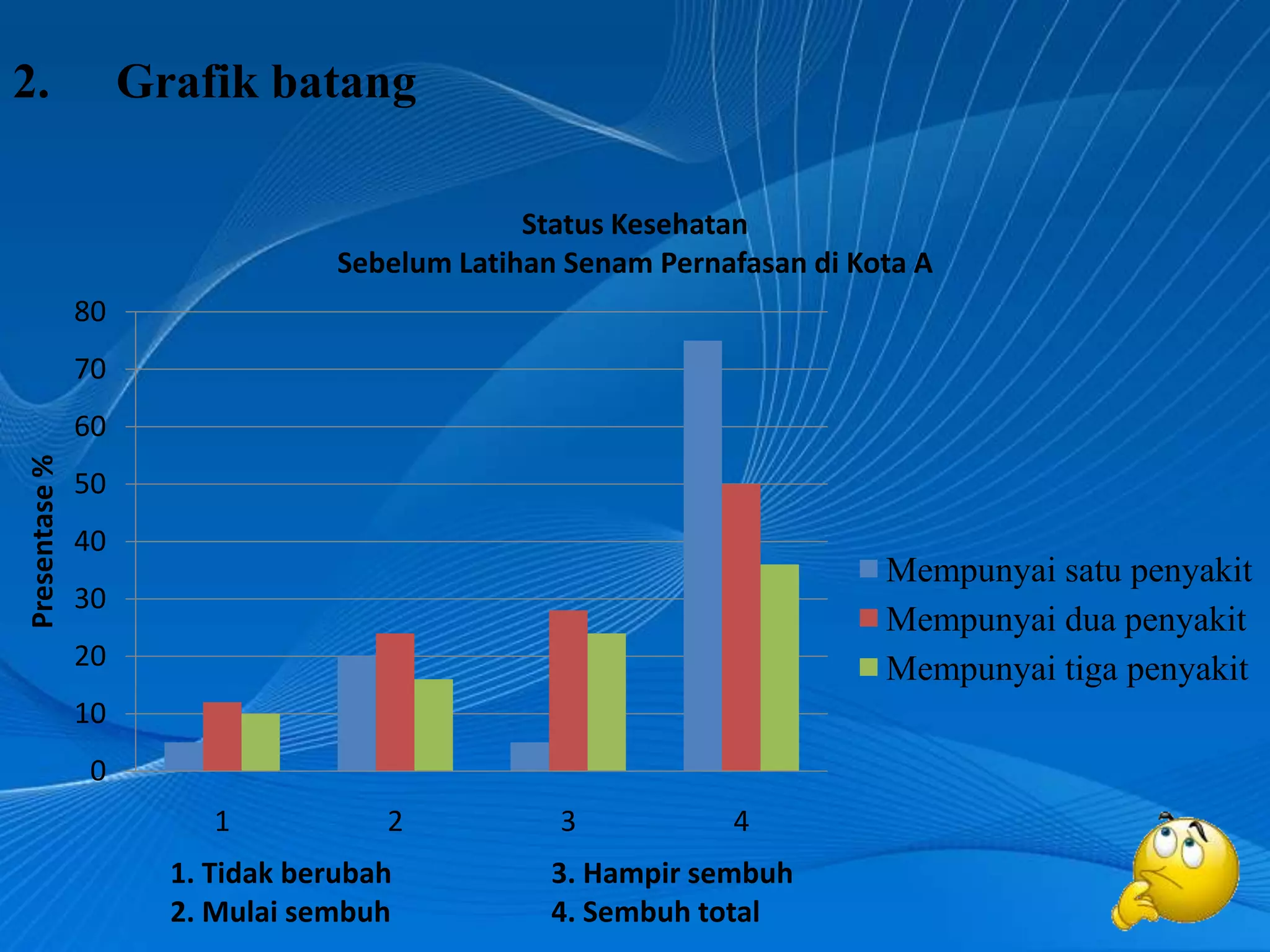 2. Grafik batang

Status Kesehatan
Sebelum Latihan Senam Pernafasan di Kota A

Presentase %

80
70
60
50
40
30
20
10
0

1
2
3
4

Mempunyai satu penyakit
Mempunyai dua penyakit
Mempunyai tiga penyakit

1. Tidak berubah
2. Mulai sembuh

3. Hampir sembuh
4. Sembuh total